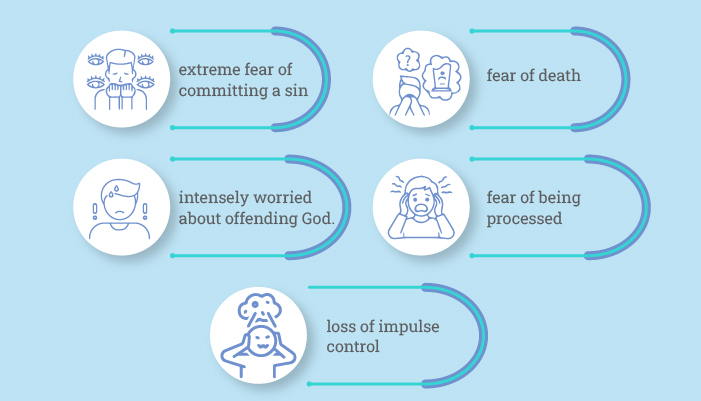 extreme fear of committing a sin

fear of death

intensely worried about offending God.

fear of being processed

loss of impulse control